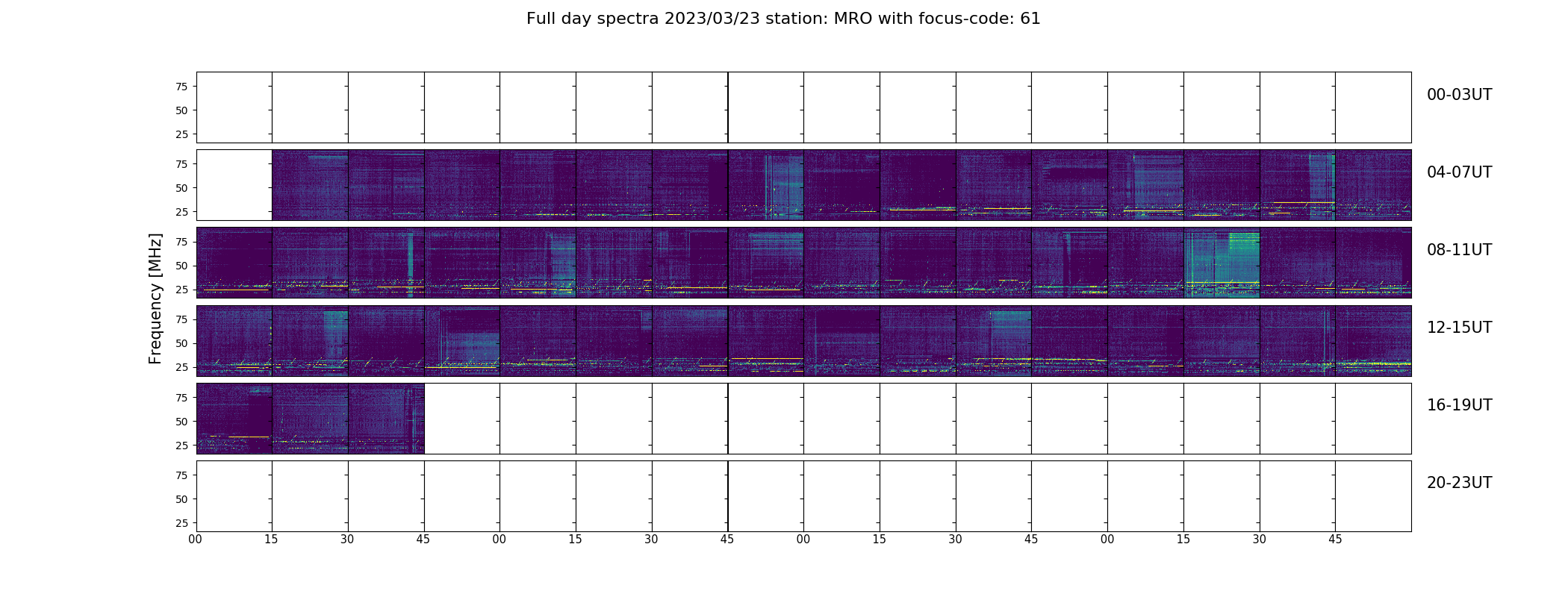 Full day spectra 2023/03/23 station: MRO with focus-code: 61

Frequency [MHz]

75
50
25
00-03UT

75
50
25
04-07UT

75
50
25
08-11UT

75
50
25
12-15UT

75
50
25
16-19UT

75
50
25
20-23UT

00 15 30 45 00 15 30 45 00 15 30 45 00 15 30 45